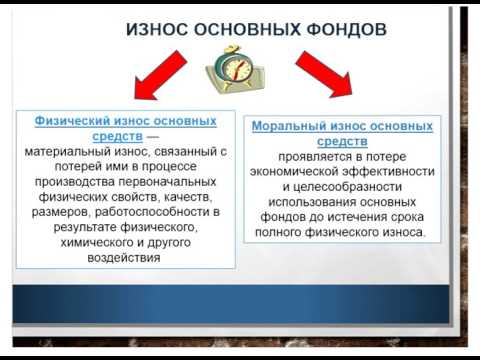 ИЗНОС ОСНОВНЫХ ФОНДОВ

Физический износ основных средств — материальный износ, связанный с потерей ими в процессе производства первоначальных физических свойств, качеств, размеров, работоспособности в результате физического, химического и другого воздействия

Моральный износ основных средств проявляется в потере экономической эффективности и целесообразности использования основных фондов до истечения срока полного физического износа.